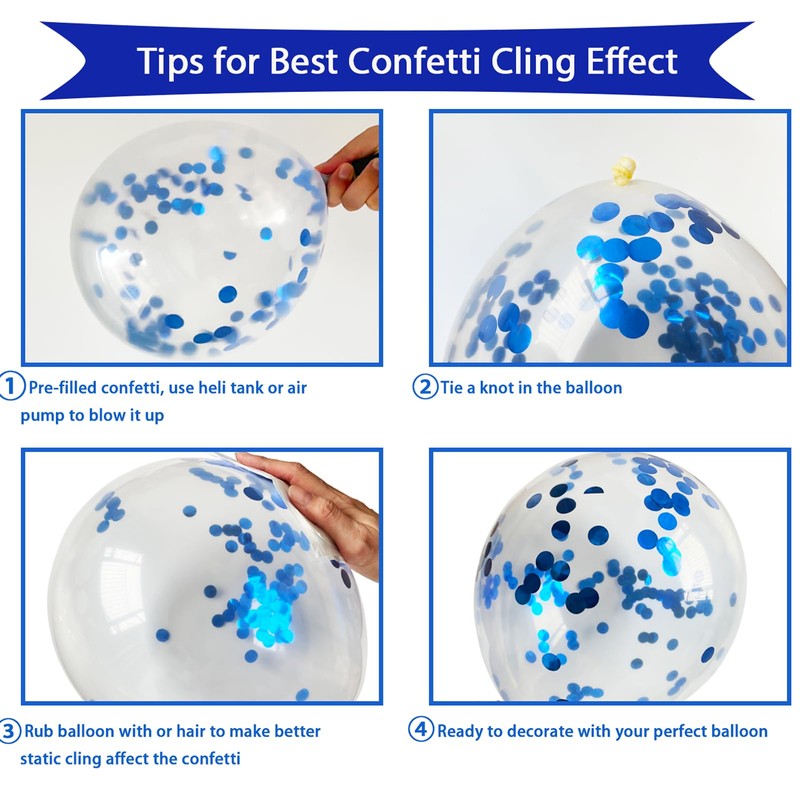 Tips for Best Confetti Cling Effect

1 Pre-filled confetti, use heli tank or air pump to blow it up

2 Tie a knot in the balloon

3 Rub balloon with or hair to make better static cling affect the confetti

4 Ready to decorate with your perfect balloon